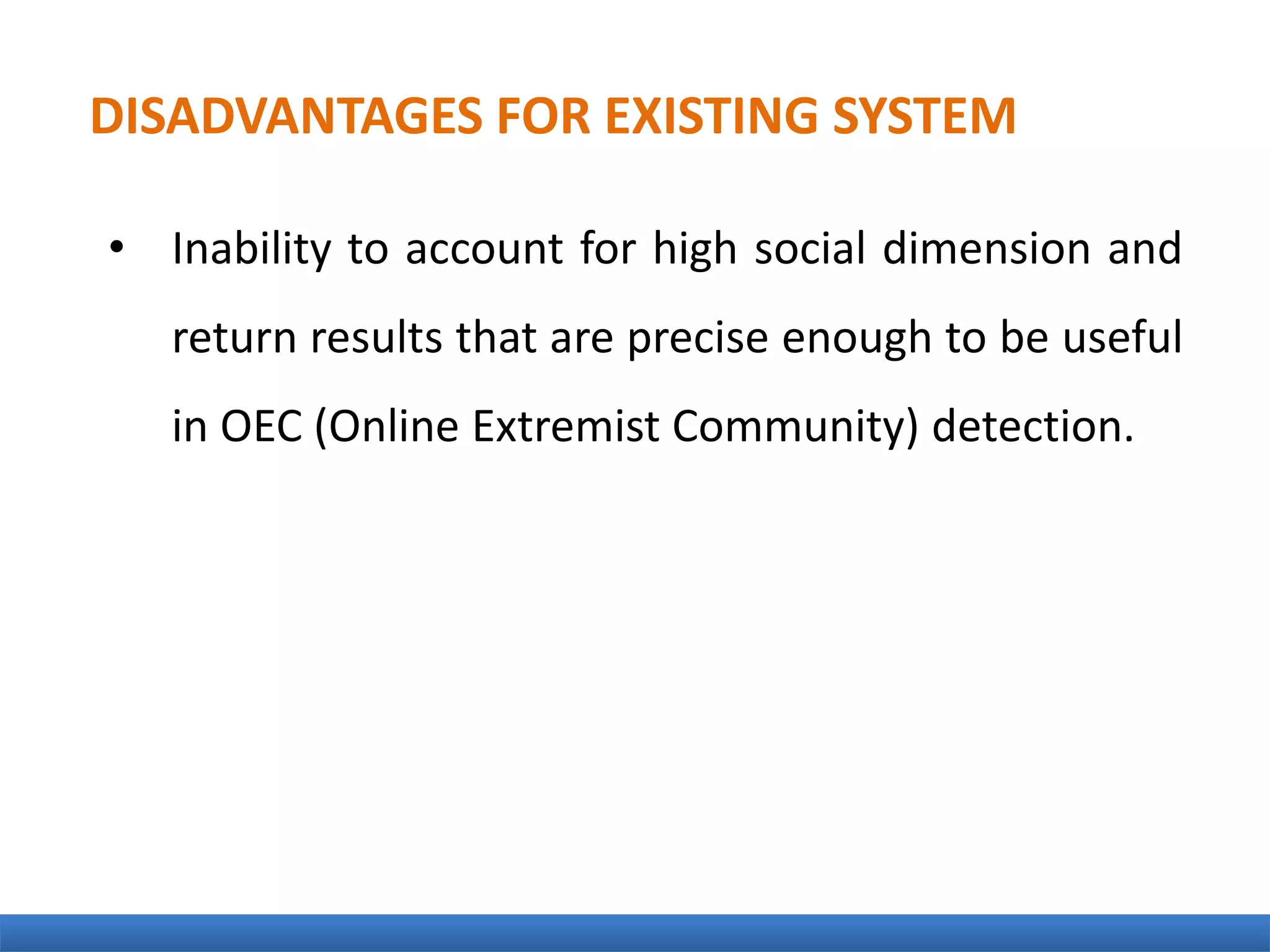 DISADVANTAGES FOR EXISTING SYSTEM

• Inability to account for high social dimension and return results that are precise enough to be useful in OEC (Online Extremist Community) detection.